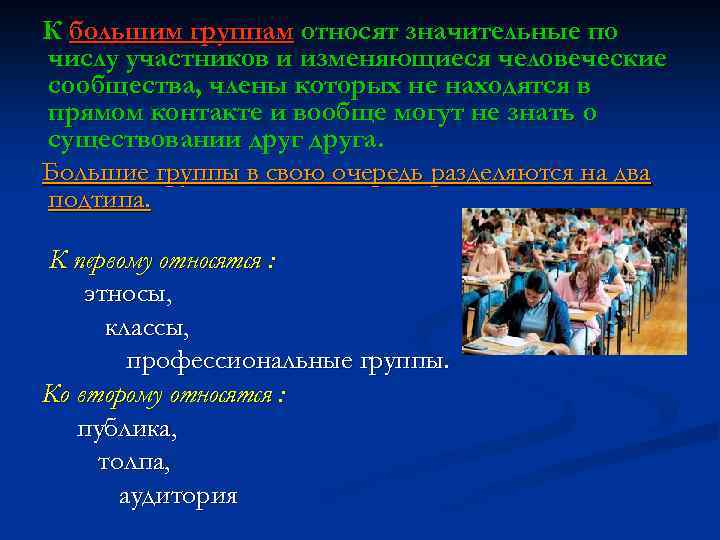 К большим группам относят значительные по числу участников и изменяющиеся человеческие сообщества, члены которых не находятся в прямом контакте и вообще могут не знать о существовании друг друга.

Большие группы в свою очередь разделяются на два подтипа.

К первому относятся :
этносы,
классы,
профессиональные группы.

Ко второму относятся :
публика,
толпа,
аудитория